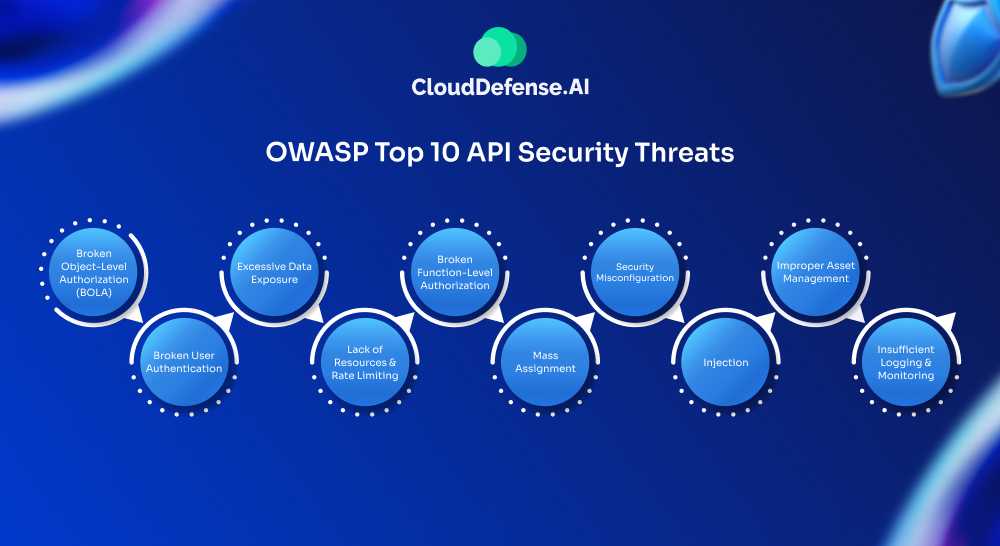 CloudDefense.AI

OWASP Top 10 API Security Threats

Broken Object-Level Authorization (BOLA)

Broken User Authentication

Excessive Data Exposure

Lack of Resources & Rate Limiting

Broken Function-Level Authorization

Mass Assignment

Security Misconfiguration

Injection

Improper Asset Management

Insufficient Logging & Monitoring